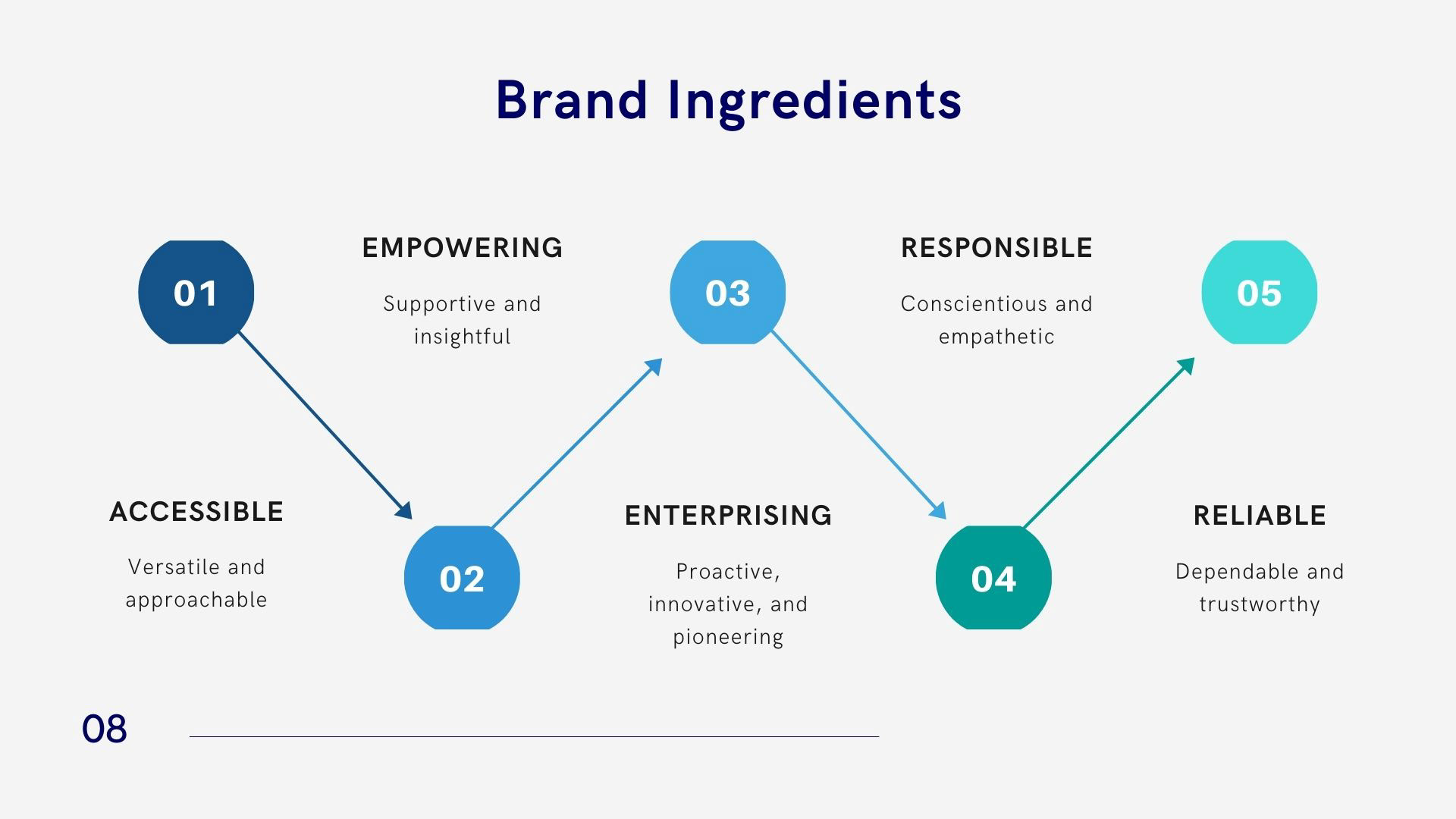 Brand Ingredients

01

ACCESSIBLE

Versatile and approachable

02

EMPOWERING

Supportive and insightful

03

ENTERPRISING

Proactive, innovative, and pioneering

04

RESPONSIBLE

Conscientious and empathetic

05

RELIABLE

Dependable and trustworthy

08